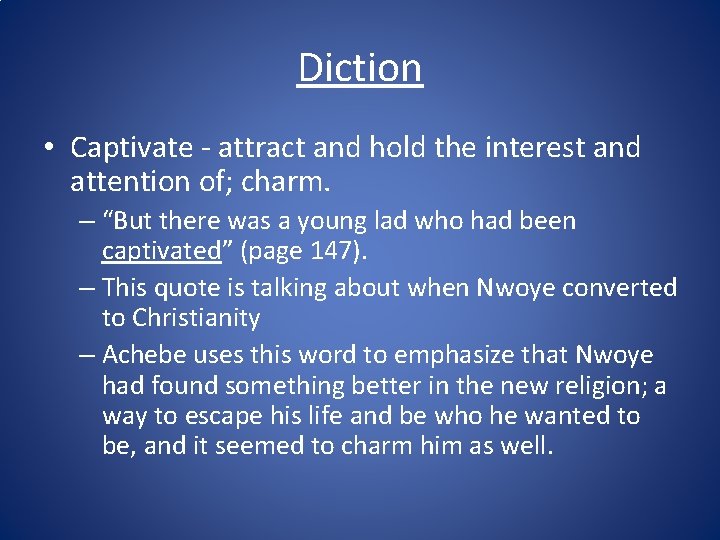 Diction

• Captivate - attract and hold the interest and attention of; charm.
– “But there was a young lad who had been captivated” (page 147).
– This quote is talking about when Nwoye converted to Christianity
– Achebe uses this word to emphasize that Nwoye had found something better in the new religion; a way to escape his life and be who he wanted to be, and it seemed to charm him as well.